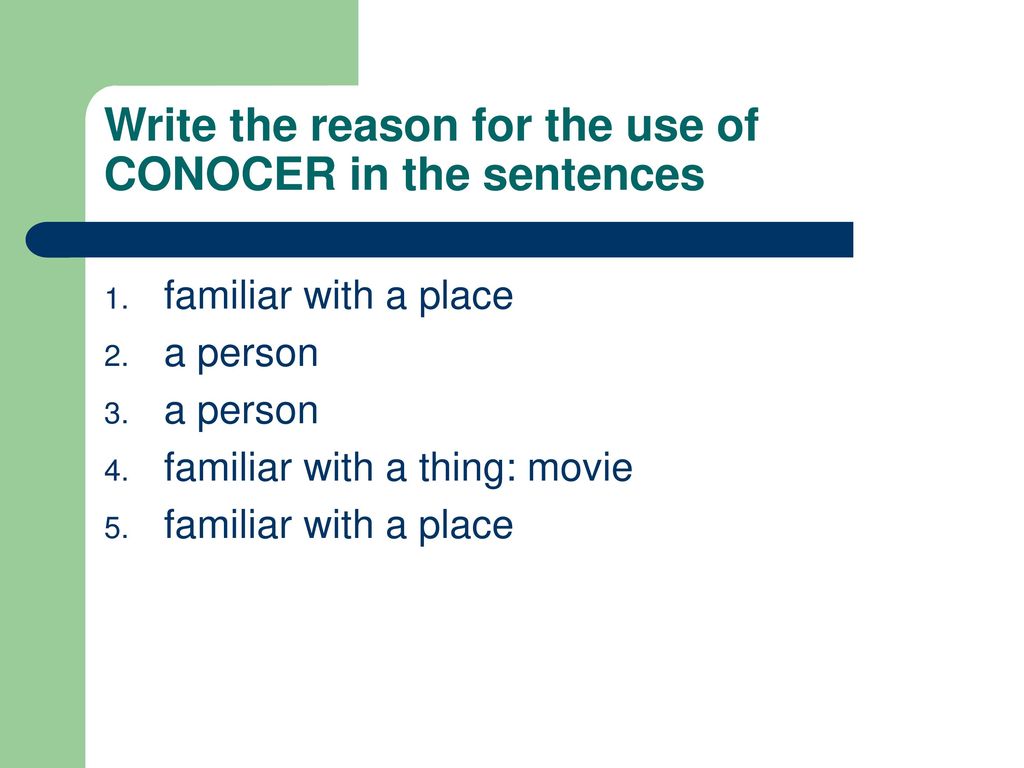 Write the reason for the use of CONOCER in the sentences

1. familiar with a place
2. a person
3. a person
4. familiar with a thing: movie
5. familiar with a place